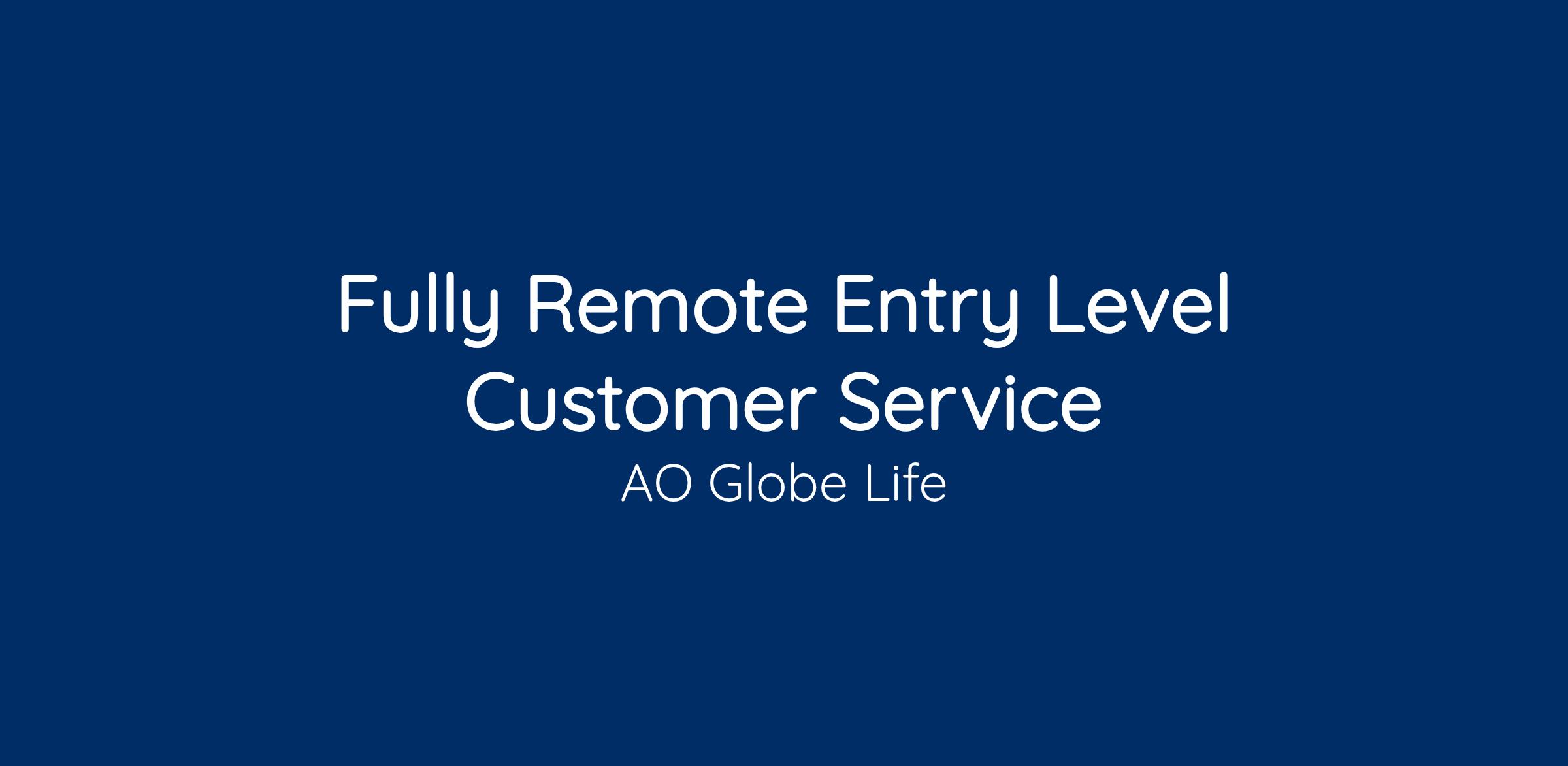 Fully Remote Entry Level Customer Service

AO Globe Life